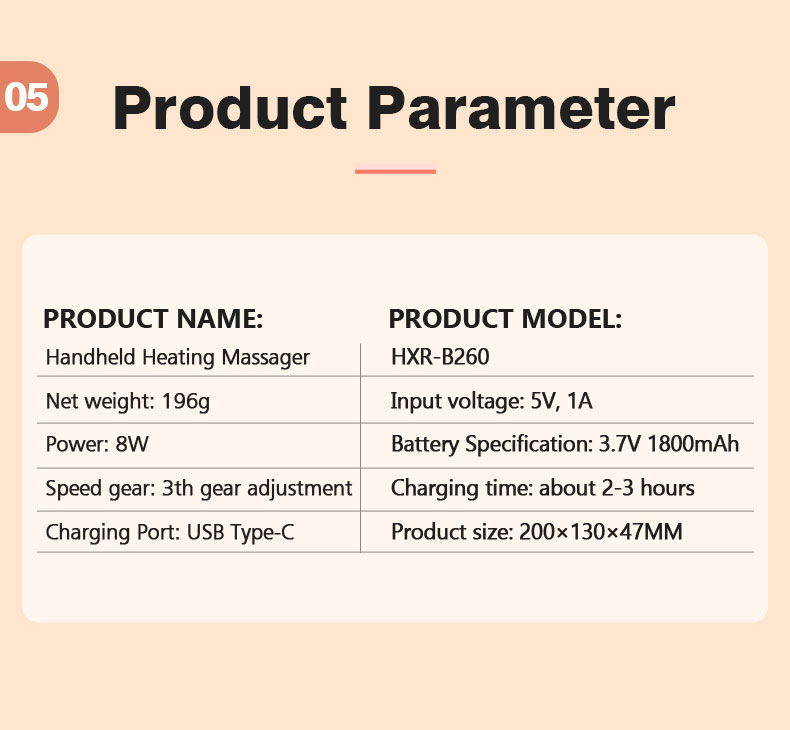 05

Product Parameter

| PRODUCT NAME: | PRODUCT MODEL: |
|---|---|
| Handheld Heating Massager | HXR-B260 |
| Net weight: 196g | Input voltage: 5V, 1A |
| Power: 8W | Battery Specification: 3.7V 1800mAh |
| Speed gear: 3th gear adjustment | Charging time: about 2-3 hours |
| Charging Port: USB Type-C | Product size: 200×130×47MM |